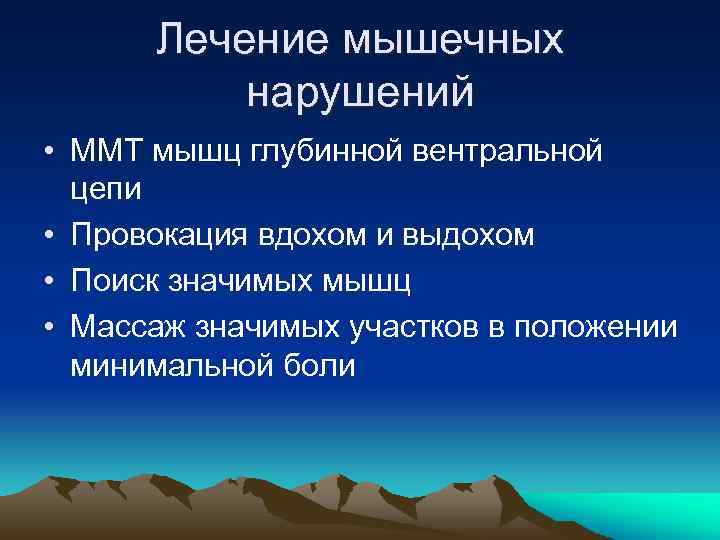 Лечение мышечных нарушений

• ММТ мышц глубинной вентральной цепи
• Провокация вдохом и выдохом
• Поиск значимых мышц
• Массаж значимых участков в положении минимальной боли